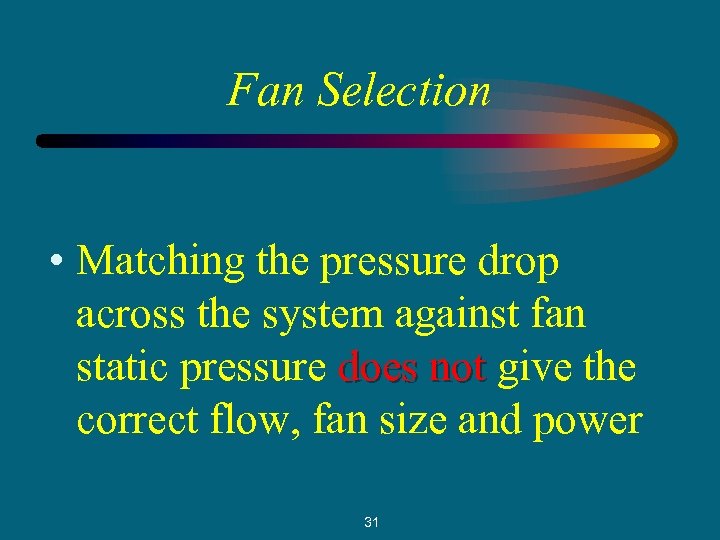 Fan Selection

• Matching the pressure drop across the system against fan static pressure does not give the correct flow, fan size and power

31